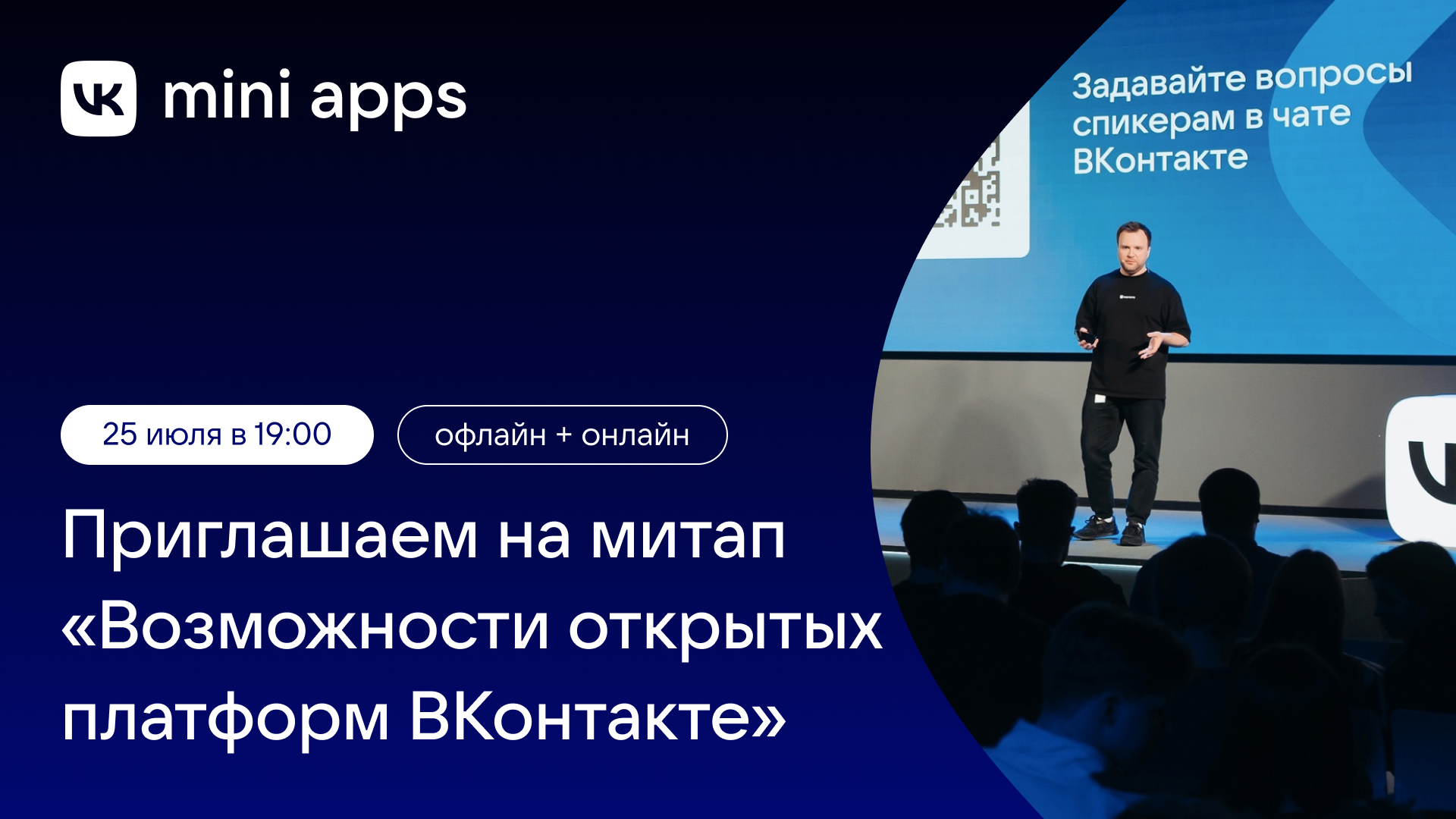 mini apps

Задавайте вопросы спикерам в чате ВКонтакте

25 июля в 19:00

офлайн + онлайн

Приглашаем на митап «Возможности открытых платформ ВКонтакте»